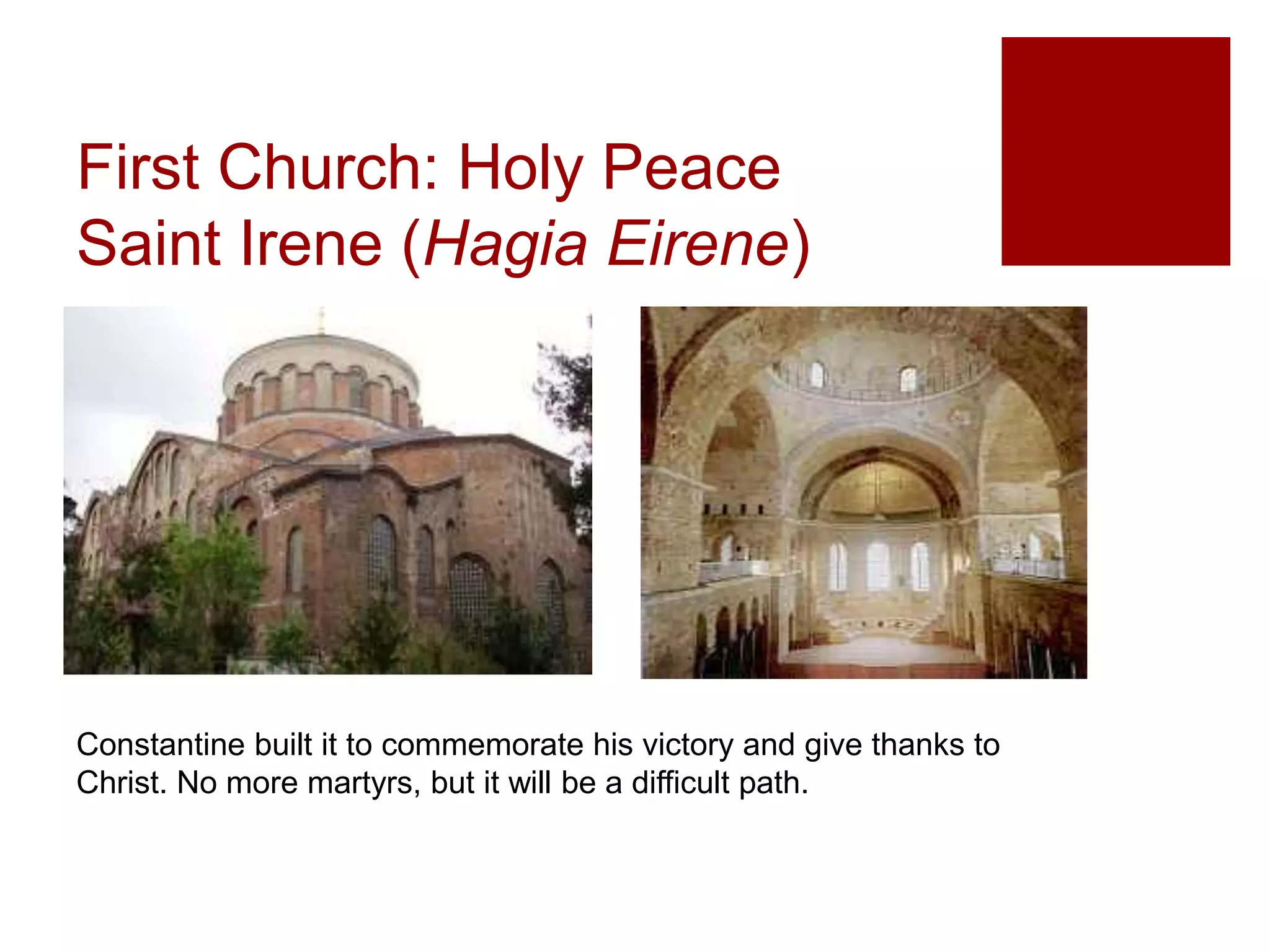 First Church: Holy Peace
Saint Irene (Hagia Eirene)

Constantine built it to commemorate his victory and give thanks to Christ. No more martyrs, but it will be a difficult path.